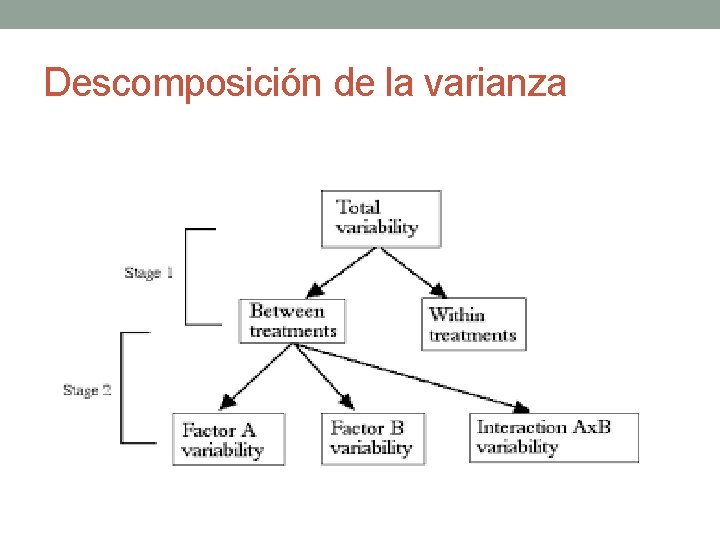 Descomposición de la varianza

Total variability

Stage 1

Between treatments

Within treatments

Stage 2

Factor A variability

Factor B variability

Interaction AxB variability